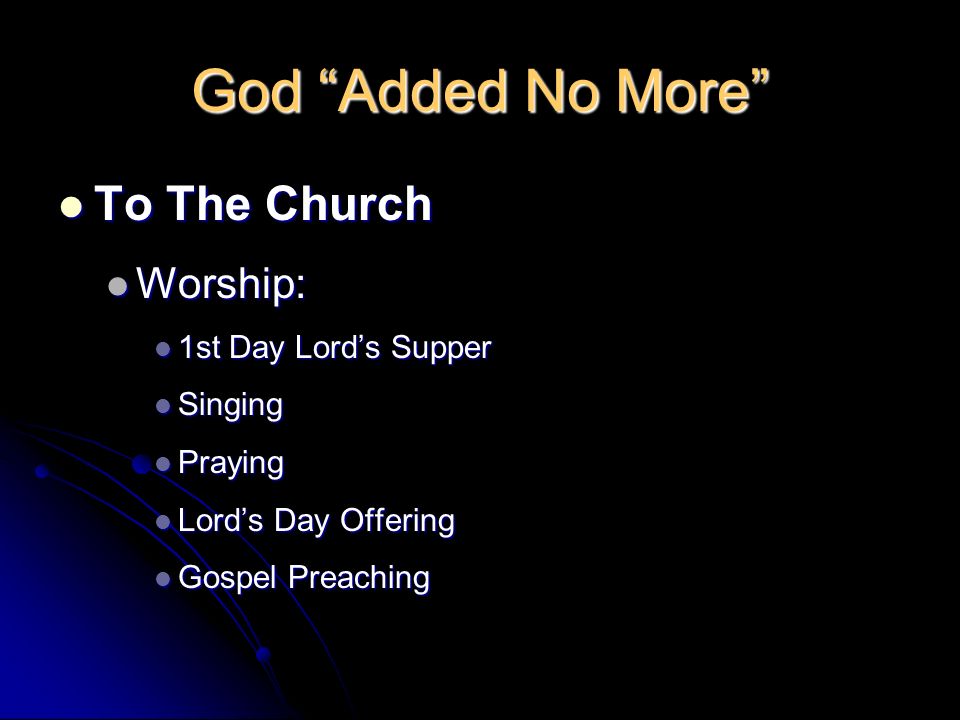 God “Added No More”

- To The Church
  - Worship:
    - 1st Day Lord’s Supper
    - Singing
    - Praying
    - Lord’s Day Offering
    - Gospel Preaching